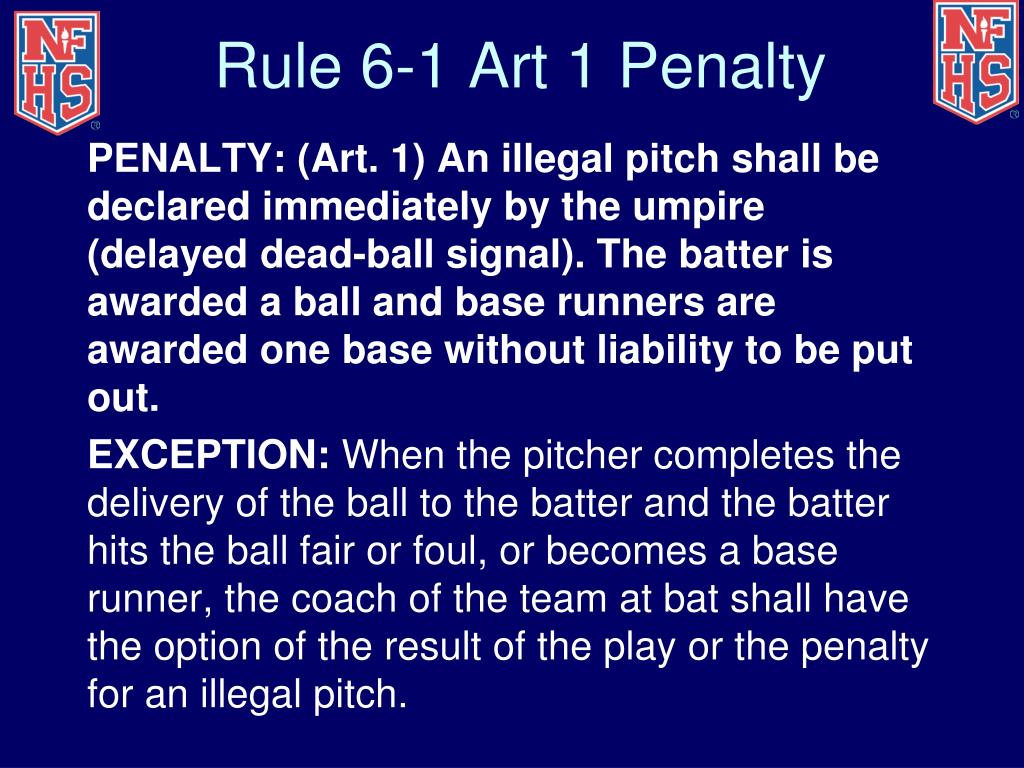 NFHS

Rule 6-1 Art 1 Penalty

NFHS

PENALTY: (Art. 1) An illegal pitch shall be declared immediately by the umpire (delayed dead-ball signal). The batter is awarded a ball and base runners are awarded one base without liability to be put out.

EXCEPTION: When the pitcher completes the delivery of the ball to the batter and the batter hits the ball fair or foul, or becomes a base runner, the coach of the team at bat shall have the option of the result of the play or the penalty for an illegal pitch.